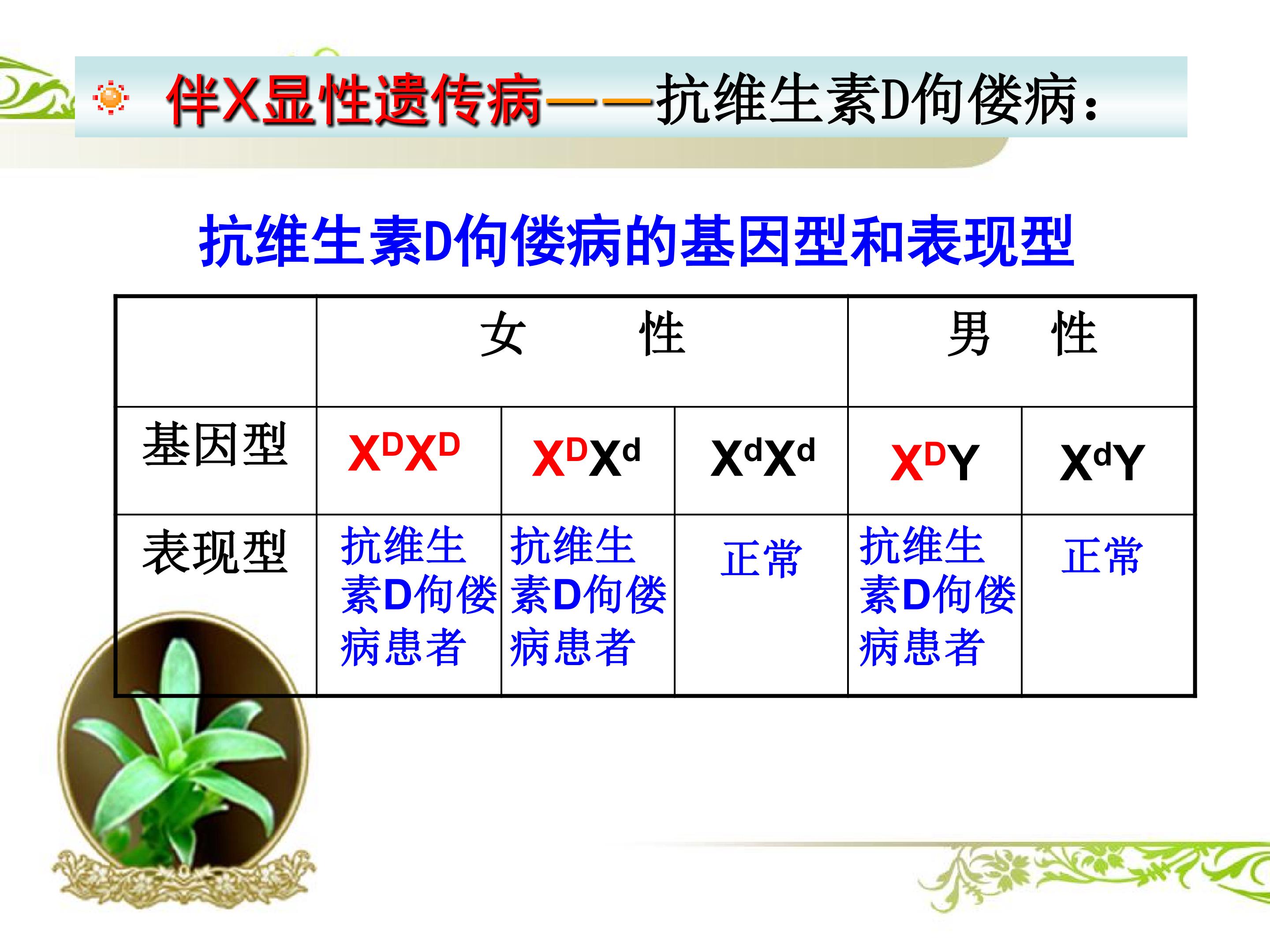 伴X显性遗传病——抗维生素D佝偻病:

抗维生素D佝偻病的基因型和表现型

| | 女 性 | | | 男 性 | |
|---|---|---|---|---|---|
| 基因型 | $X^DX^D$ | $X^DX^d$ | $X^dX^d$ | $X^DY$ | $X^dY$ |
| 表现型 | 抗维生素D佝偻病患者 | 抗维生素D佝偻病患者 | 正常 | 抗维生素D佝偻病患者 | 正常 |